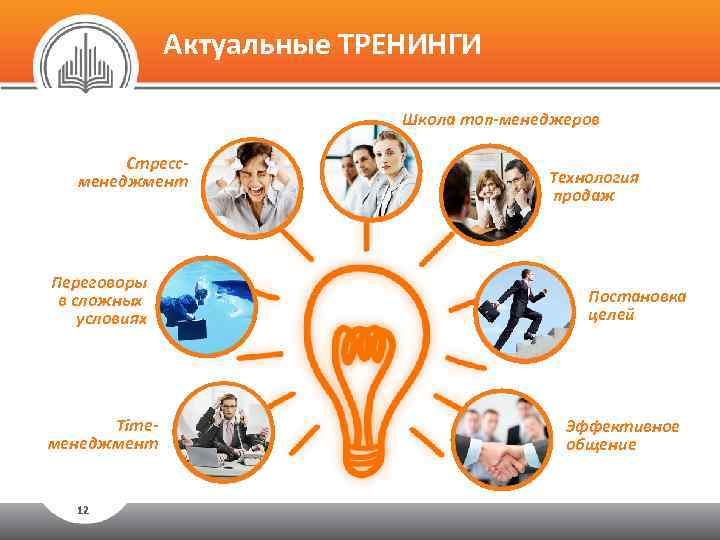 Актуальные ТРЕНИНГИ

Школа топ-менеджеров

Стресс-менеджмент

Технология продаж

Переговоры в сложных условиях

Постановка целей

Time-менеджмент

Эффективное общение

12